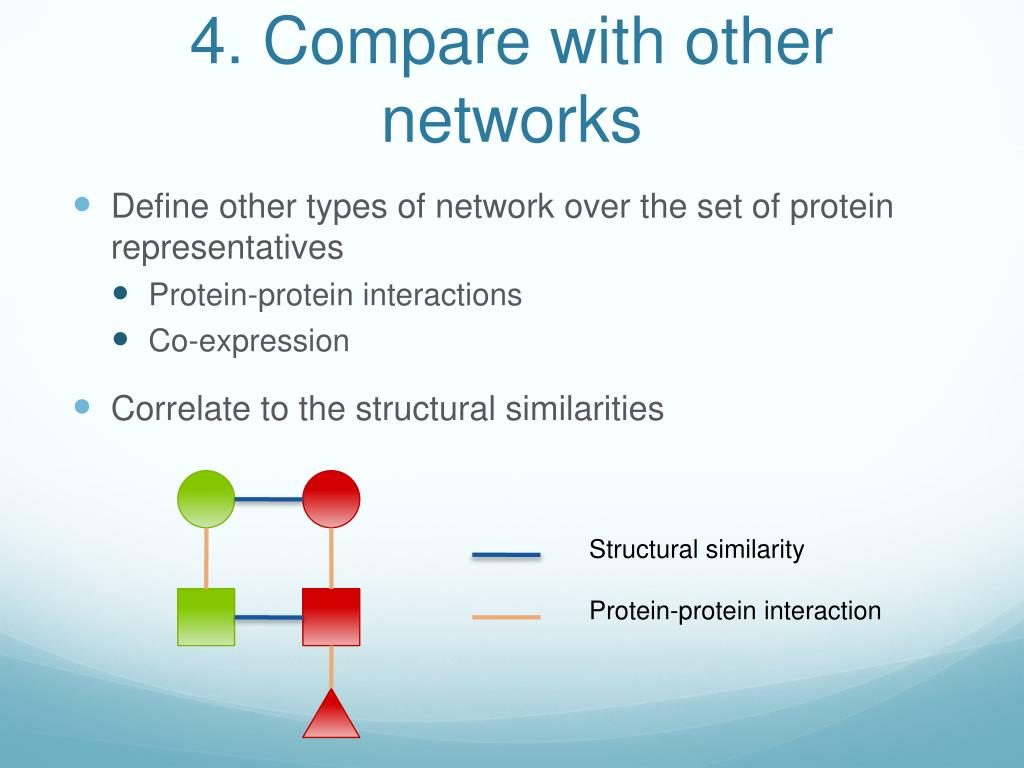 4. Compare with other networks

Define other types of network over the set of protein representatives

Protein-protein interactions

Co-expression

Correlate to the structural similarities

Structural similarity

Protein-protein interaction